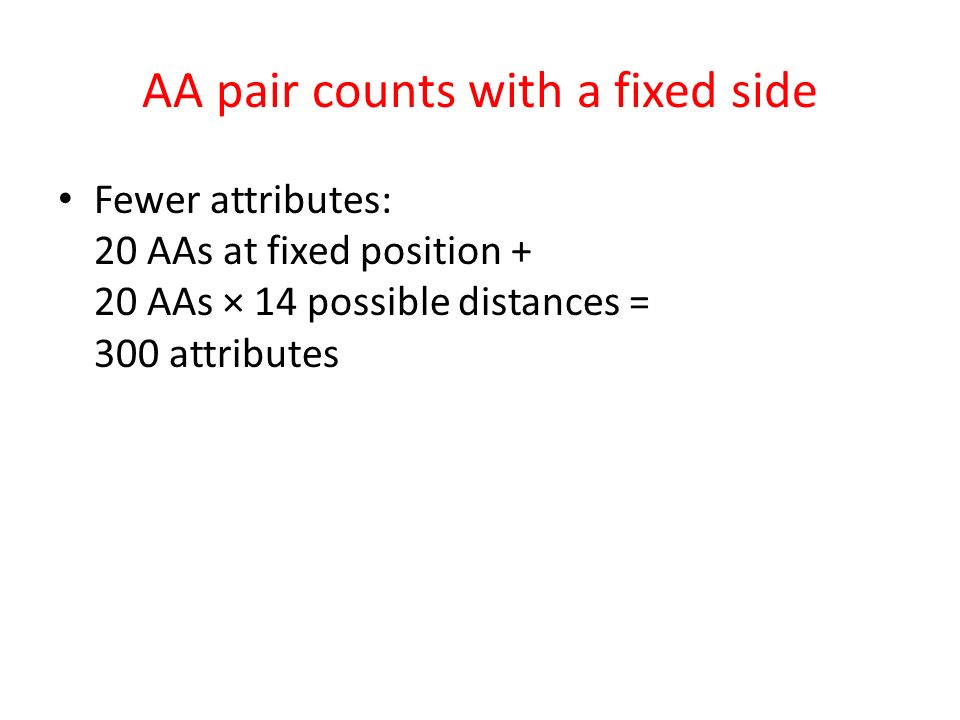 AA pair counts with a fixed side

• Fewer attributes:
20 AAs at fixed position +
20 AAs × 14 possible distances =
300 attributes